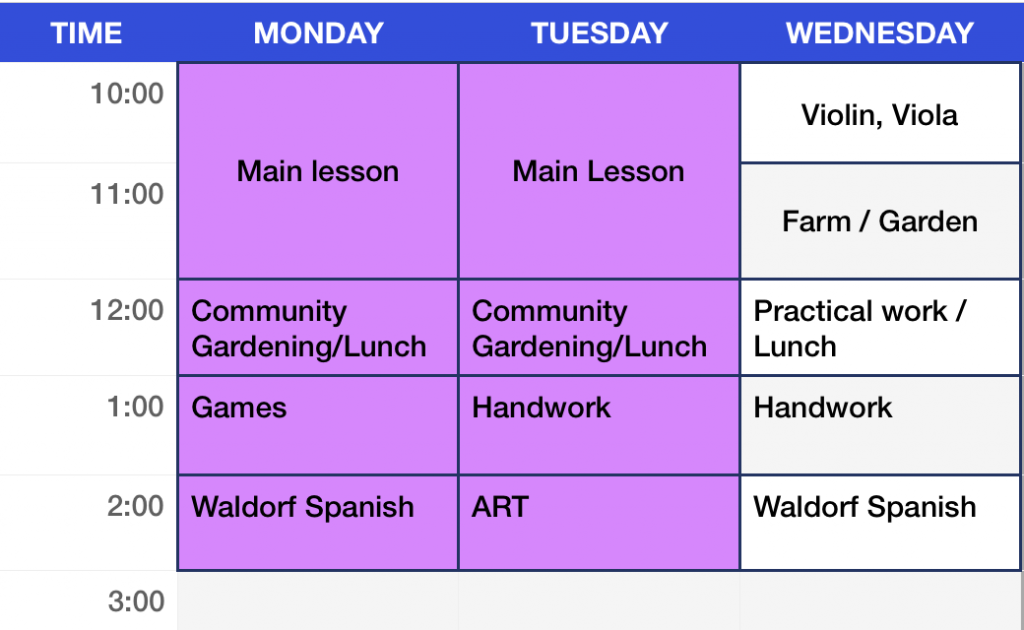 | TIME | MONDAY | TUESDAY | WEDNESDAY |
|---|---|---|---|
| 10:00 | Main lesson | Main Lesson | Violin, Viola |
| 11:00 | | | Farm / Garden |
| 12:00 | Community Gardening/Lunch | Community Gardening/Lunch | Practical work / Lunch |
| 1:00 | Games | Handwork | Handwork |
| 2:00 | Waldorf Spanish | ART | Waldorf Spanish |
| 3:00 | | | |